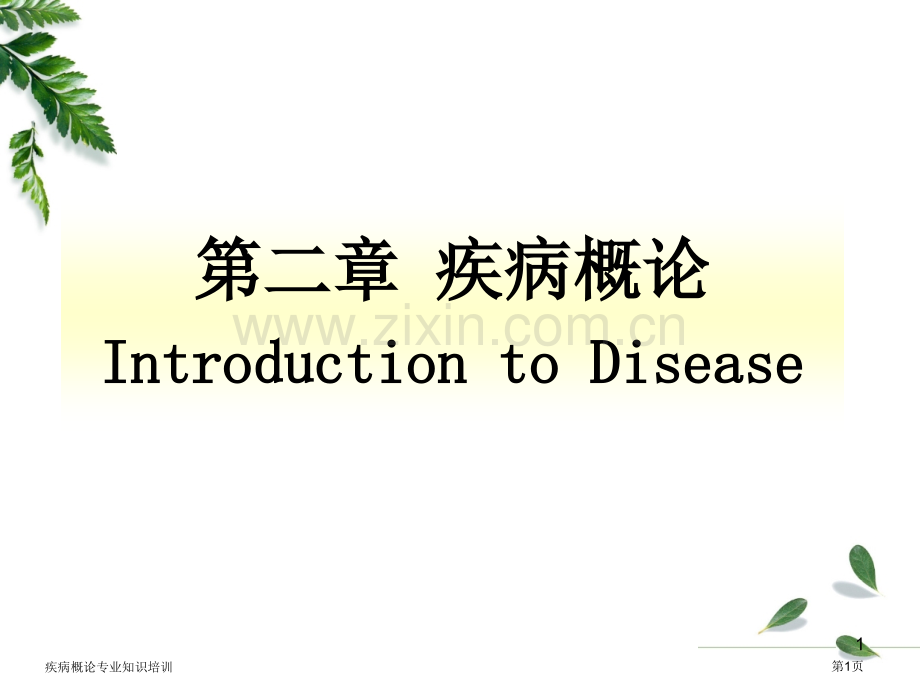 第二章 疾病概论

Introduction to Disease

1

疾病概论专业知识培训

第1页

www.zixin.com.cn